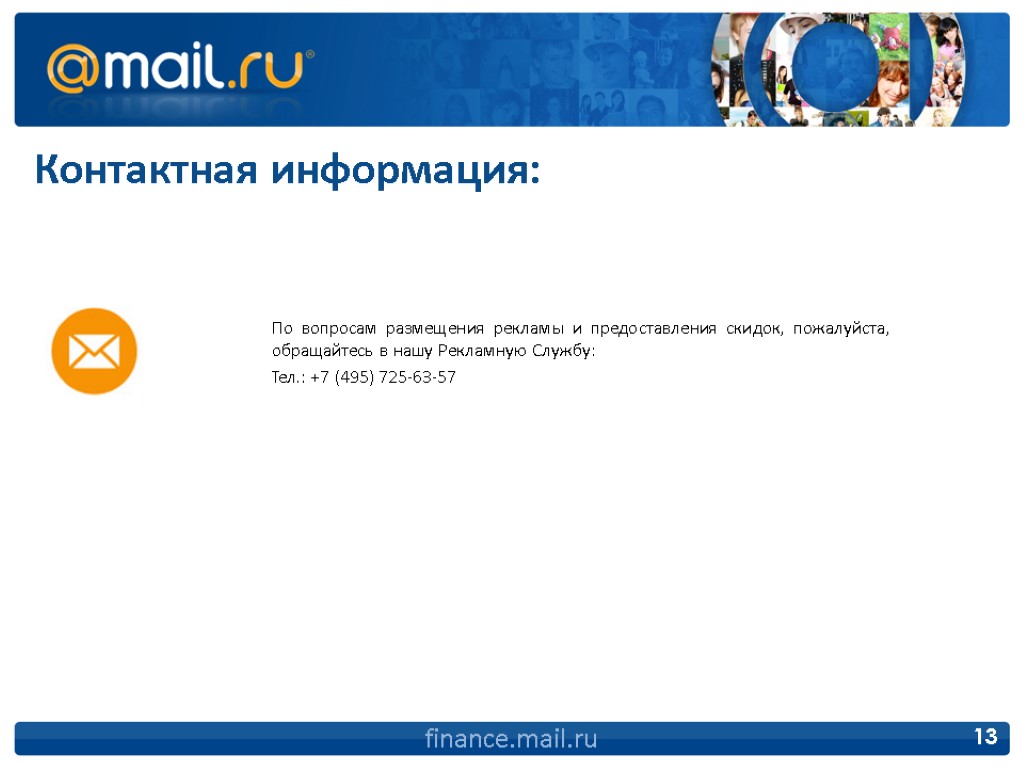 @mail.ru®

Контактная информация:

По вопросам размещения рекламы и предоставления скидок, пожалуйста, обращайтесь в нашу Рекламную Службу:

Тел.: +7 (495) 725-63-57

finance.mail.ru

13